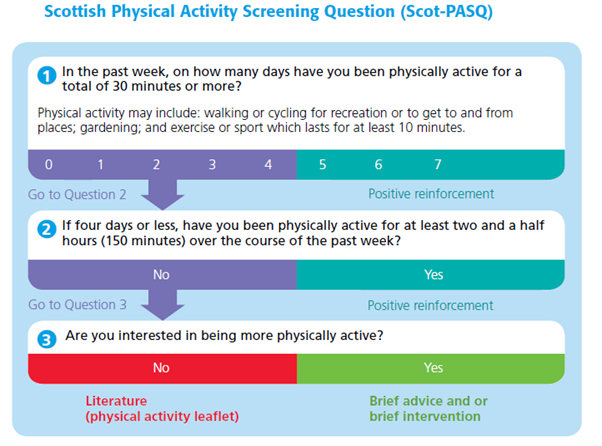 Scottish Physical Activity Screening Question (Scot-PASQ)

1 In the past week, on how many days have you been physically active for a total of 30 minutes or more?

Physical activity may include: walking or cycling for recreation or to get to and from places; gardening; and exercise or sport which lasts for at least 10 minutes.

0 1 2 3 4 5 6 7

Go to Question 2

Positive reinforcement

2 If four days or less, have you been physically active for at least two and a half hours (150 minutes) over the course of the past week?

No

Yes

Go to Question 3

Positive reinforcement

3 Are you interested in being more physically active?

No

Yes

Literature (physical activity leaflet)

Brief advice and or brief intervention